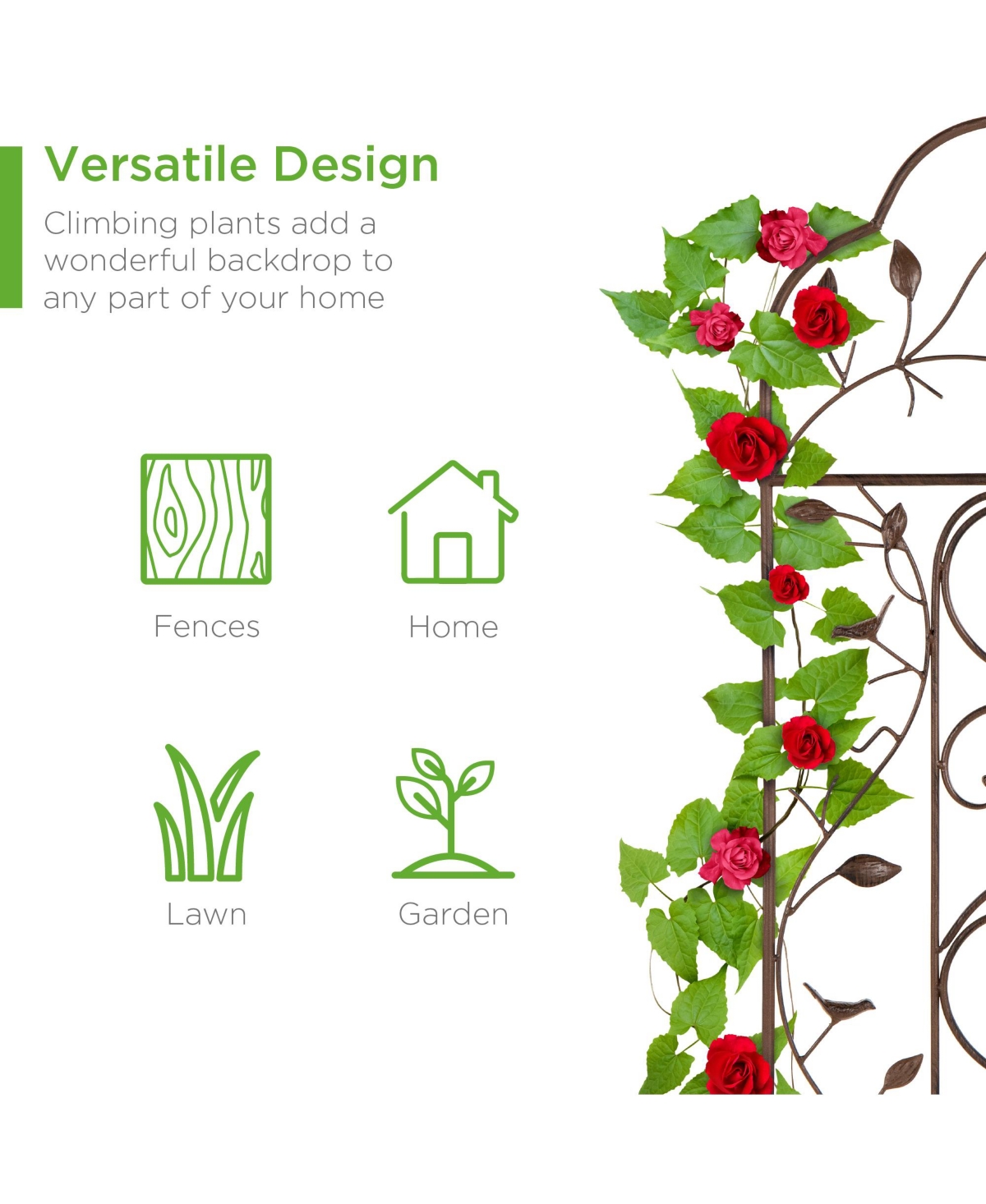 Versatile Design

Climbing plants add a wonderful backdrop to any part of your home

Fences

Home

Lawn

Garden